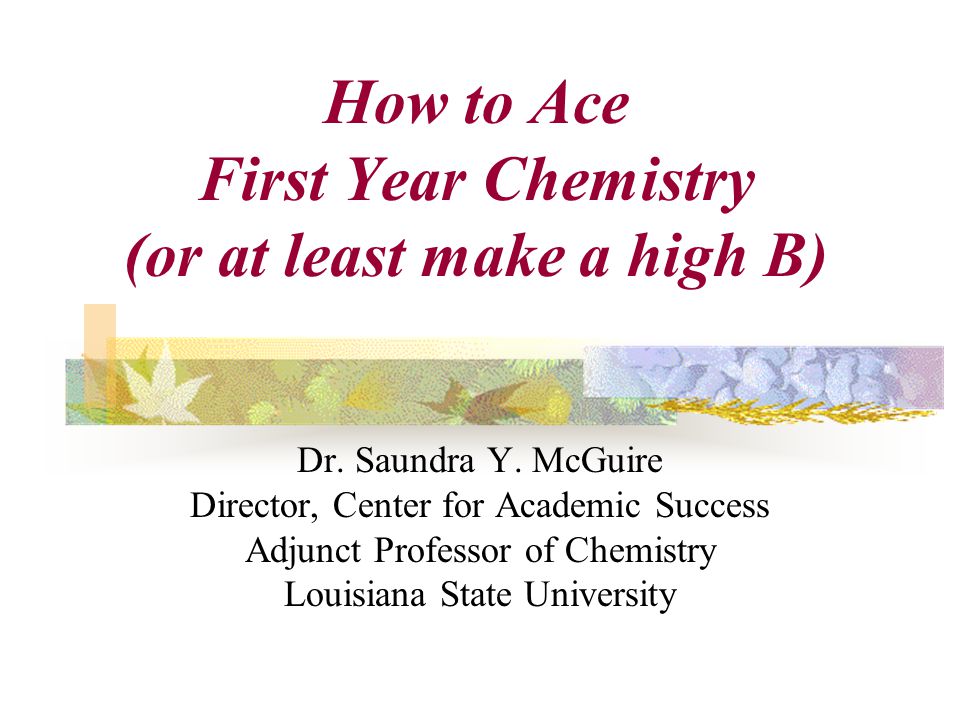 How to Ace
First Year Chemistry
(or at least make a high B)

Dr. Saundra Y. McGuire
Director, Center for Academic Success
Adjunct Professor of Chemistry
Louisiana State University